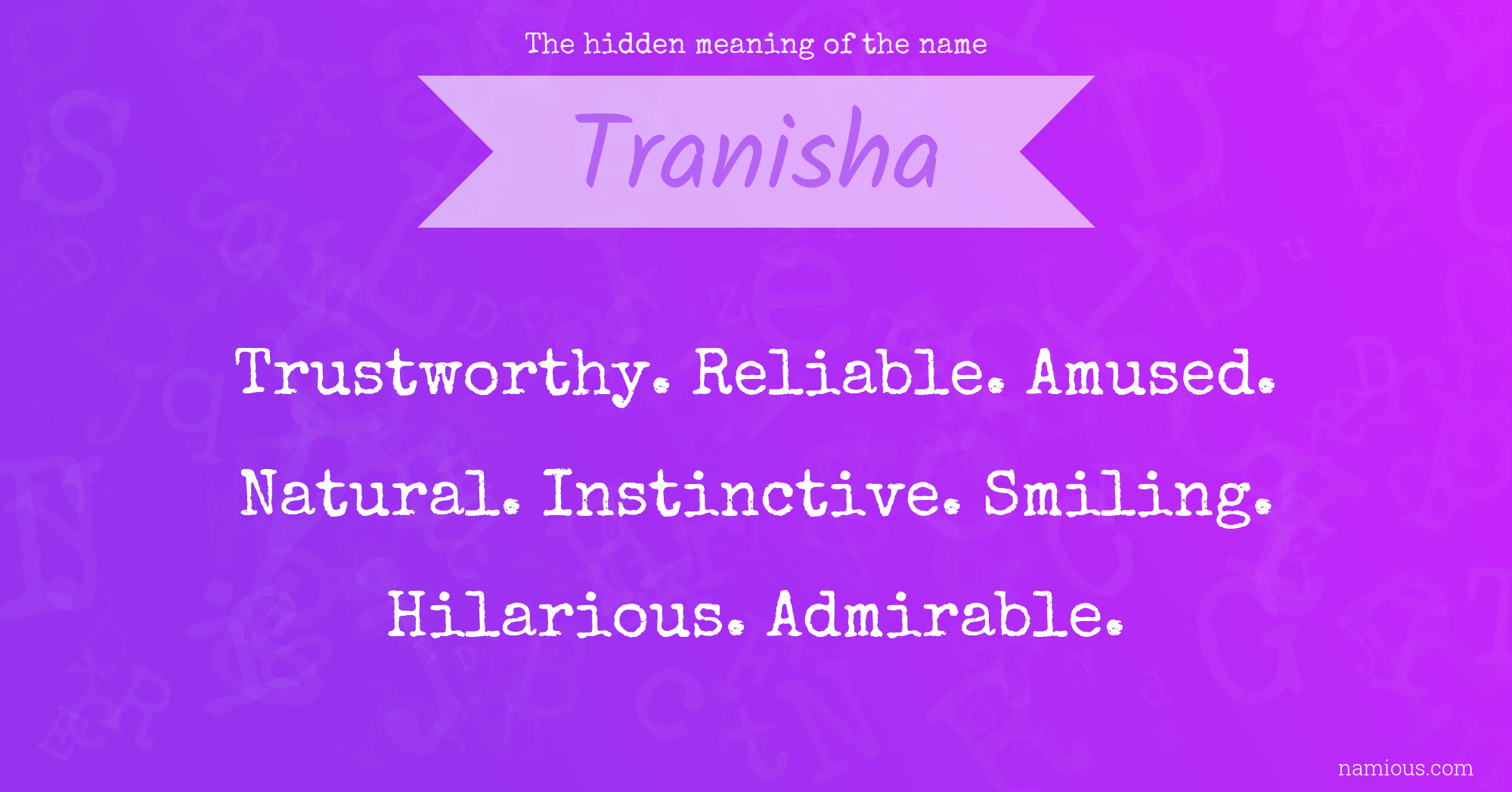 The hidden meaning of the name

Tranisha

Trustworthy. Reliable. Amused. Natural. Instinctive. Smiling. Hilarious. Admirable.

namious.com